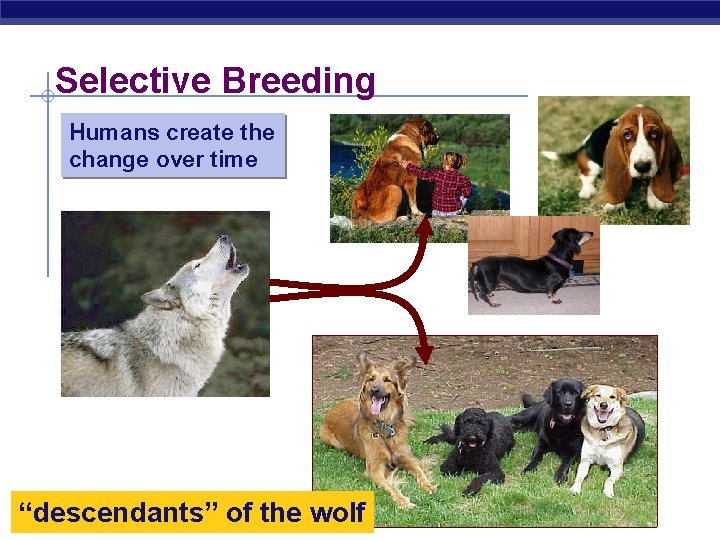 Selective Breeding

Humans create the change over time

“descendants” of the wolf